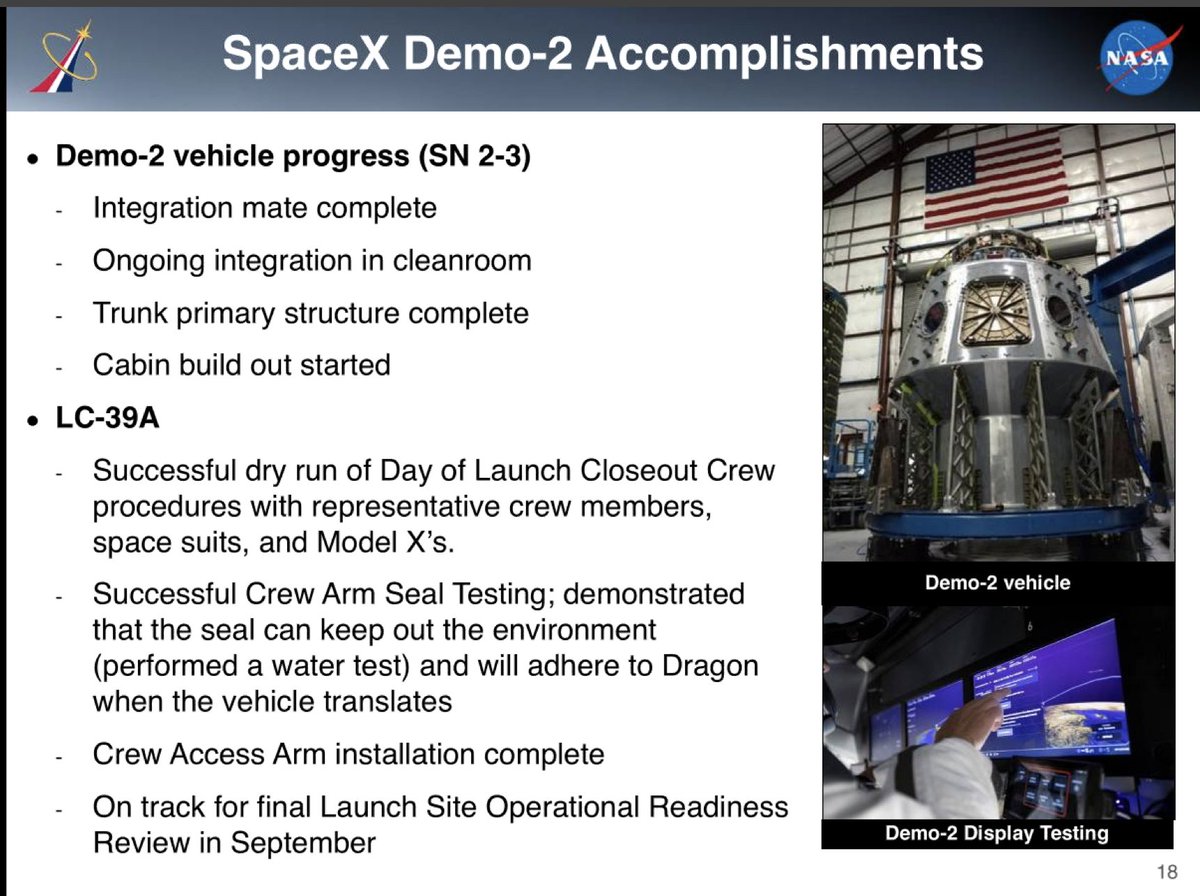 SpaceX Demo-2 Accomplishments

NASA

• Demo-2 vehicle progress (SN 2-3)
- Integration mate complete
- Ongoing integration in cleanroom
- Trunk primary structure complete
- Cabin build out started

• LC-39A
- Successful dry run of Day of Launch Closeout Crew procedures with representative crew members, space suits, and Model X's.
- Successful Crew Arm Seal Testing; demonstrated that the seal can keep out the environment (performed a water test) and will adhere to Dragon when the vehicle translates
- Crew Access Arm installation complete
- On track for final Launch Site Operational Readiness Review in September

Demo-2 vehicle

Demo-2 Display Testing

18